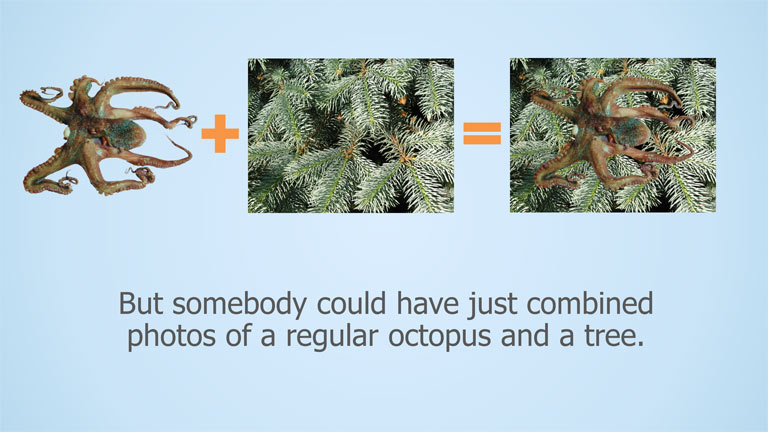 + =

But somebody could have just combined photos of a regular octopus and a tree.